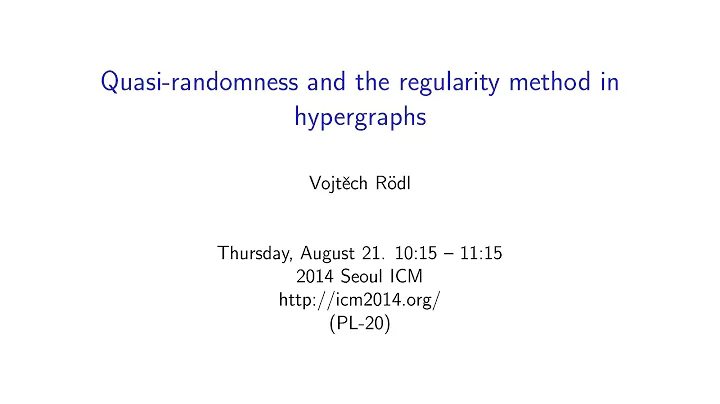 Quasi-randomness and the regularity method in hypergraphs

Vojtěch Rödl

Thursday, August 21. 10:15 – 11:15
2014 Seoul ICM
http://icm2014.org/
(PL-20)